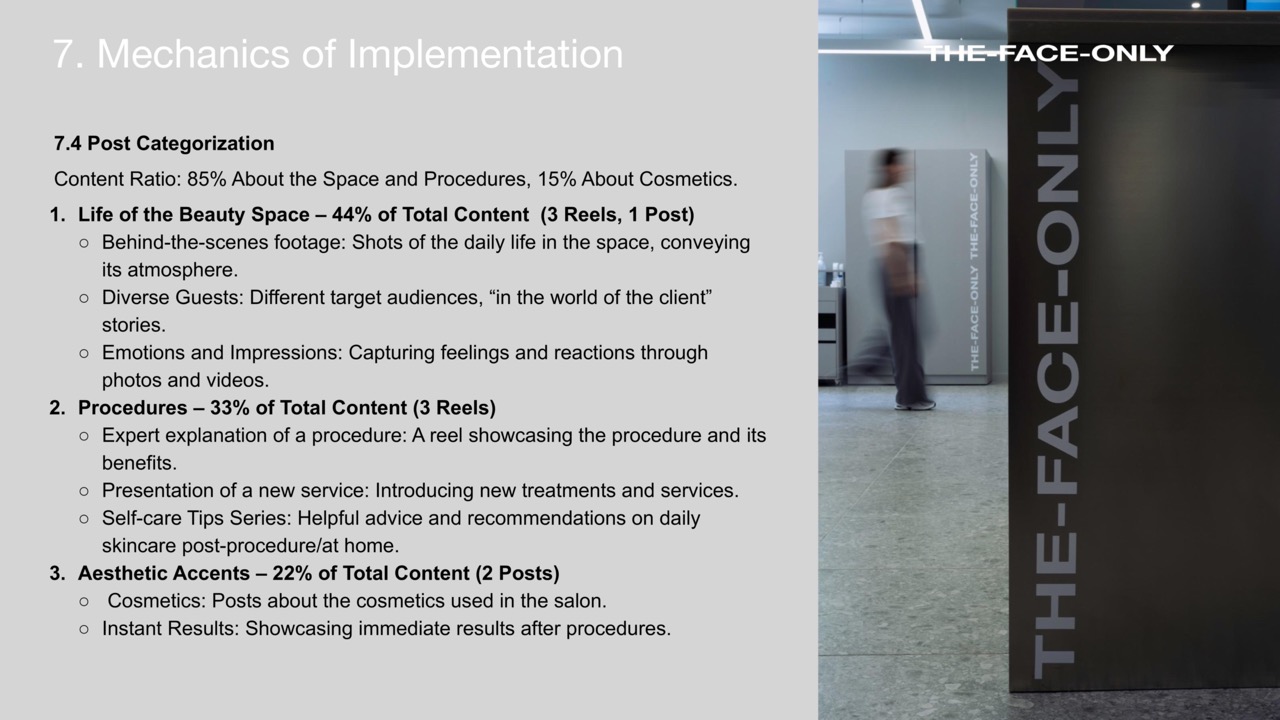 7. Mechanics of Implementation

7.4 Post Categorization

Content Ratio: 85% About the Space and Procedures, 15% About Cosmetics.

1. Life of the Beauty Space – 44% of Total Content (3 Reels, 1 Post)
   ○ Behind-the-scenes footage: Shots of the daily life in the space, conveying its atmosphere.
   ○ Diverse Guests: Different target audiences, “in the world of the client” stories.
   ○ Emotions and Impressions: Capturing feelings and reactions through photos and videos.
2. Procedures – 33% of Total Content (3 Reels)
   ○ Expert explanation of a procedure: A reel showcasing the procedure and its benefits.
   ○ Presentation of a new service: Introducing new treatments and services.
   ○ Self-care Tips Series: Helpful advice and recommendations on daily skincare post-procedure/at home.
3. Aesthetic Accents – 22% of Total Content (2 Posts)
   ○ Cosmetics: Posts about the cosmetics used in the salon.
   ○ Instant Results: Showcasing immediate results after procedures.

THE-FACE-ONLY

THE-FACE-ONLY THE-FACE-ONLY

THE-FACE-ONLY